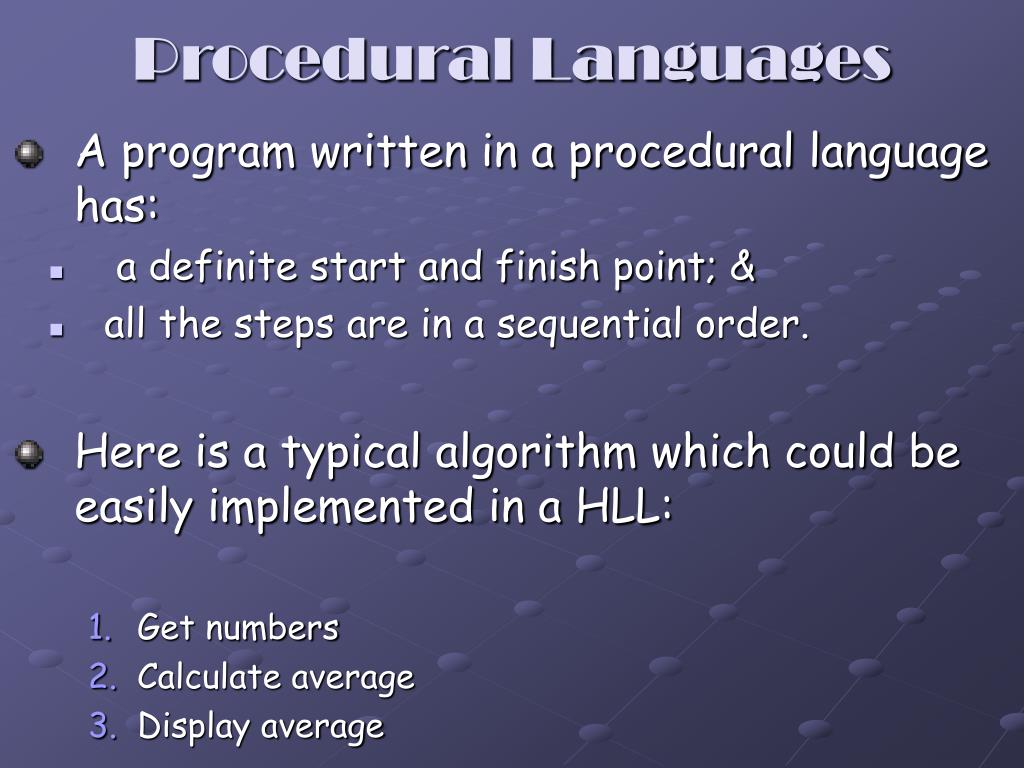 Procedural Languages

A program written in a procedural language has:

a definite start and finish point; &

all the steps are in a sequential order.

Here is a typical algorithm which could be easily implemented in a HLL:

1. Get numbers
2. Calculate average
3. Display average